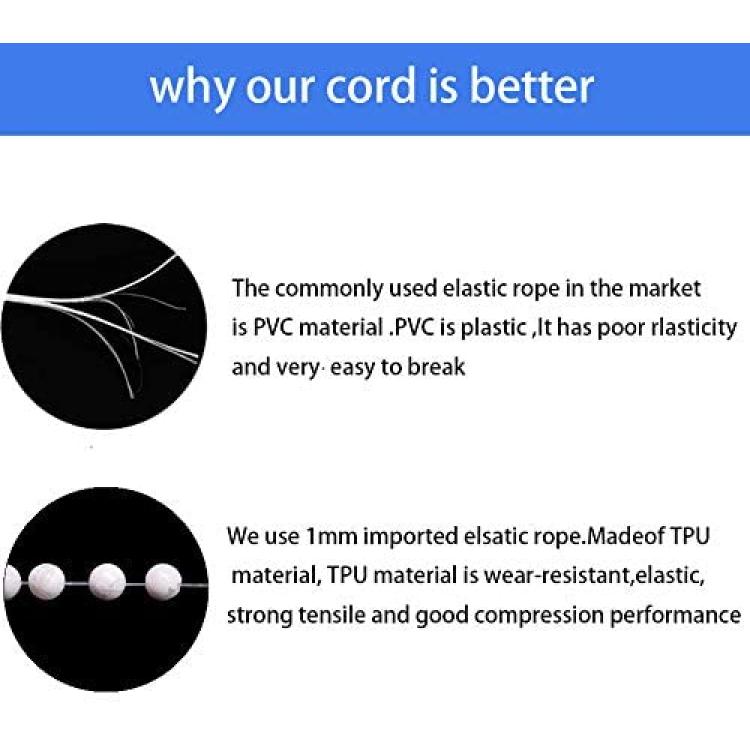 why our cord is better

The commonly used elastic rope in the market is PVC material .PVC is plastic ,It has poor rlasticity and very· easy to break

We use 1mm imported elsatic rope.Madeof TPU material, TPU material is wear-resistant,elastic, strong tensile and good compression performance